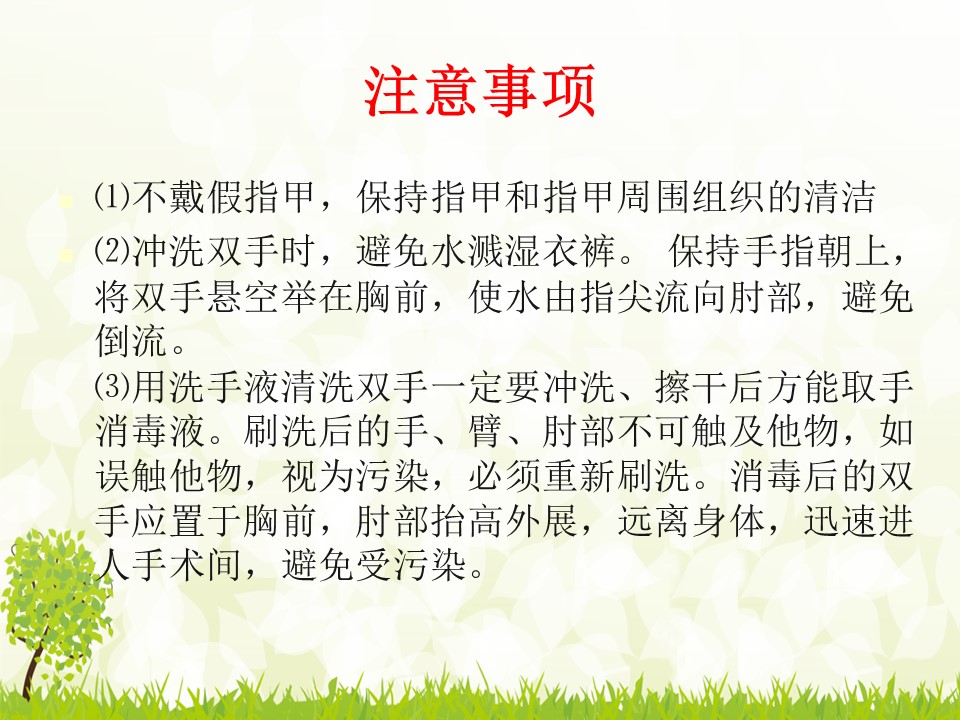 注意事项

⑴不戴假指甲，保持指甲和指甲周围组织的清洁

⑵冲洗双手时，避免水溅湿衣裤。 保持手指朝上，将双手悬空举在胸前，使水由指尖流向肘部，避免倒流。

⑶用洗手液清洗双手一定要冲洗、擦干后方能取手消毒液。刷洗后的手、臂、肘部不可触及他物，如误触他物，视为污染，必须重新刷洗。消毒后的双手应置于胸前，肘部抬高外展，远离身体，迅速进人手术间，避免受污染。